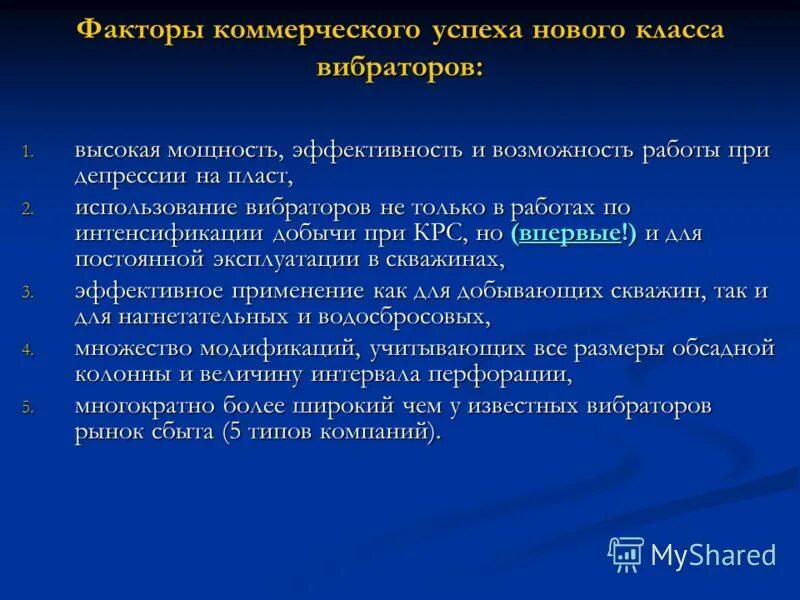 Факторы коммерческого успеха нового класса вибраторов:

1. высокая мощность, эффективность и возможность работы при депрессии на пласт,
2. использование вибраторов не только в работах по интенсификации добычи при КРС, но (впервые!) и для постоянной эксплуатации в скважинах,
3. эффективное применение как для добывающих скважин, так и для нагнетательных и водосбросовых,
4. множество модификаций, учитывающих все размеры обсадной колонны и величину интервала перфорации,
5. многократно более широкий чем у известных вибраторов рынок сбыта (5 типов компаний).

MyShared